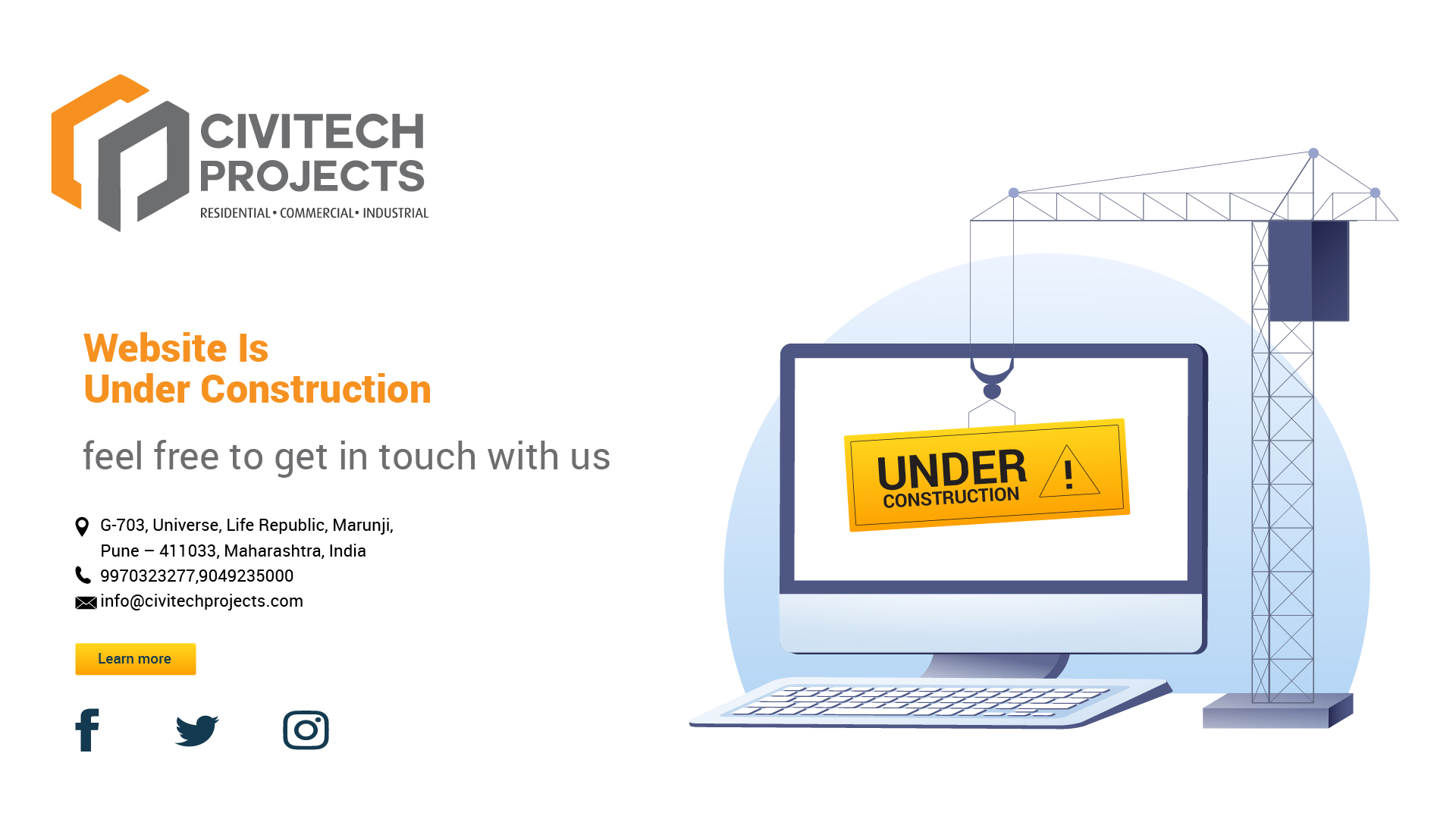 CIVITECH PROJECTS
RESIDENTIAL • COMMERCIAL• INDUSTRIAL

Website Is
Under Construction

feel free to get in touch with us

G-703, Universe, Life Republic, Marunji, Pune – 411033, Maharashtra, India
9970323277,9049235000
info@civitechprojects.com

Learn more

UNDER
CONSTRUCTION
!